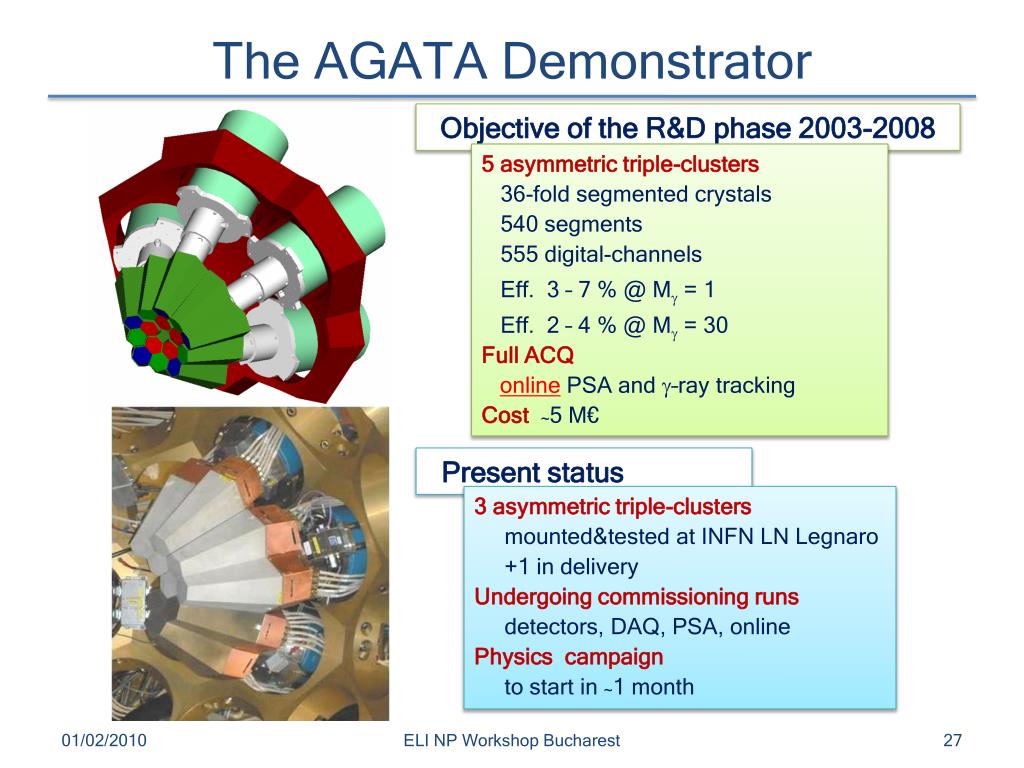 The AGATA Demonstrator

Objective of the R&D phase 2003-2008

5 asymmetric triple-clusters
36-fold segmented crystals
540 segments
555 digital-channels
Eff. 3 – 7 % @ $M_\gamma$ = 1
Eff. 2 – 4 % @ $M_\gamma$ = 30
Full ACQ
online PSA and $\gamma$-ray tracking
Cost ~5 M€

Present status

3 asymmetric triple-clusters
mounted&tested at INFN LN Legnaro
+1 in delivery
Undergoing commissioning runs
detectors, DAQ, PSA, online
Physics campaign
to start in ~1 month

01/02/2010 ELI NP Workshop Bucharest 27